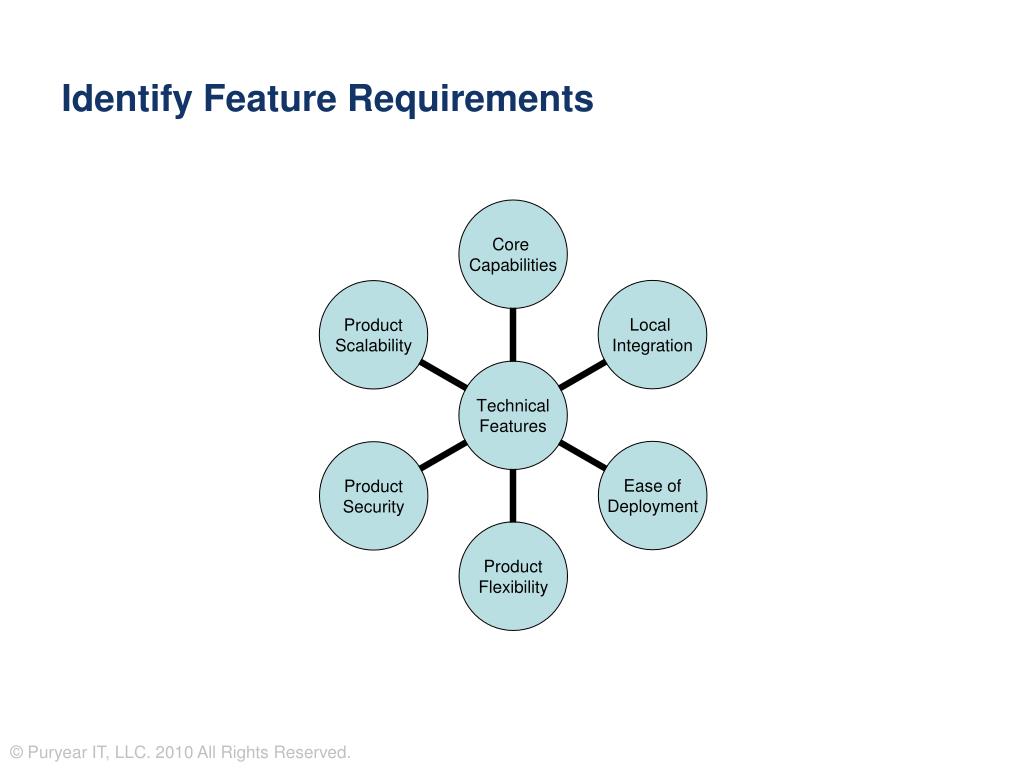 Identify Feature Requirements

Core Capabilities

Product Scalability

Local Integration

Technical Features

Product Security

Ease of Deployment

Product Flexibility

© Puryear IT, LLC. 2010 All Rights Reserved.